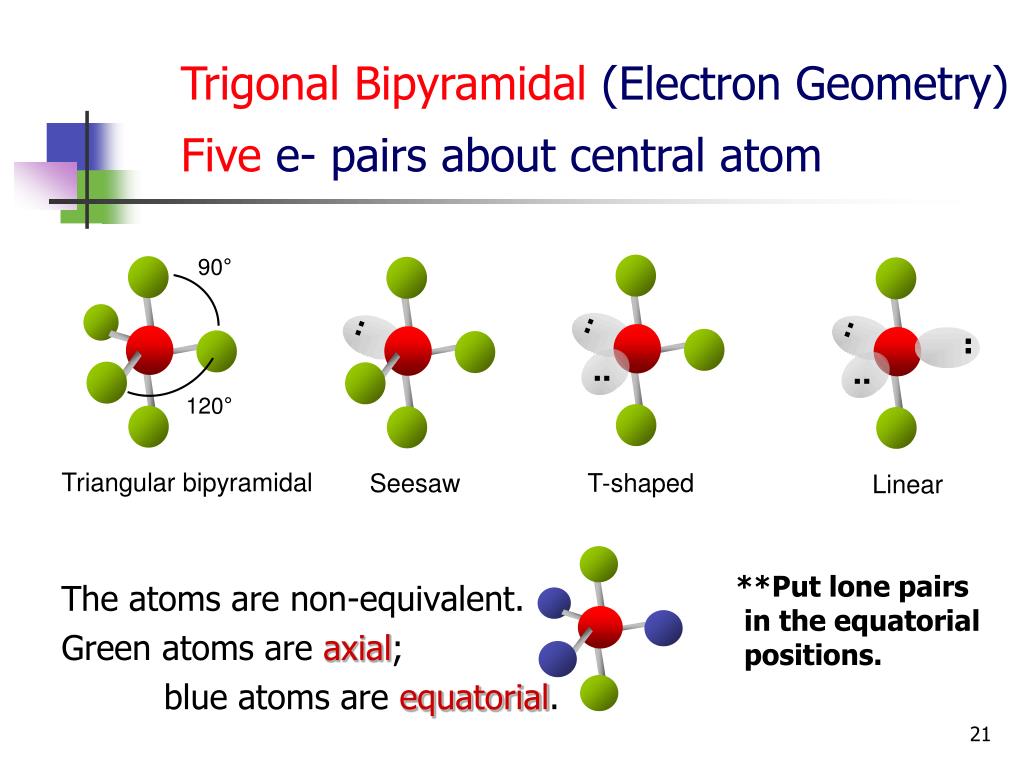 Trigonal Bipyramidal (Electron Geometry)
Five e- pairs about central atom

90°

120°

Triangular bipyramidal

Seesaw

T-shaped

Linear

The atoms are non-equivalent.
Green atoms are axial;
blue atoms are equatorial.

**Put lone pairs in the equatorial positions.

21